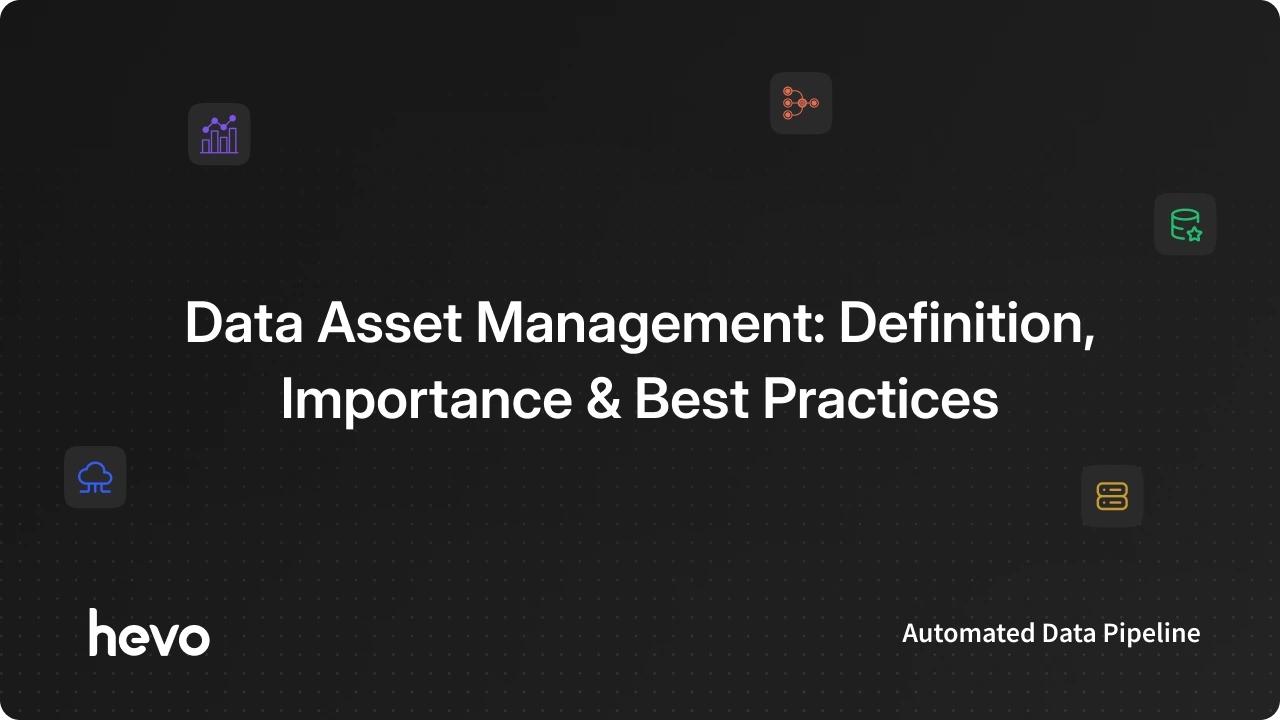 Data Asset Management: Definition, Importance & Best Practices

hevo

Automated Data Pipeline